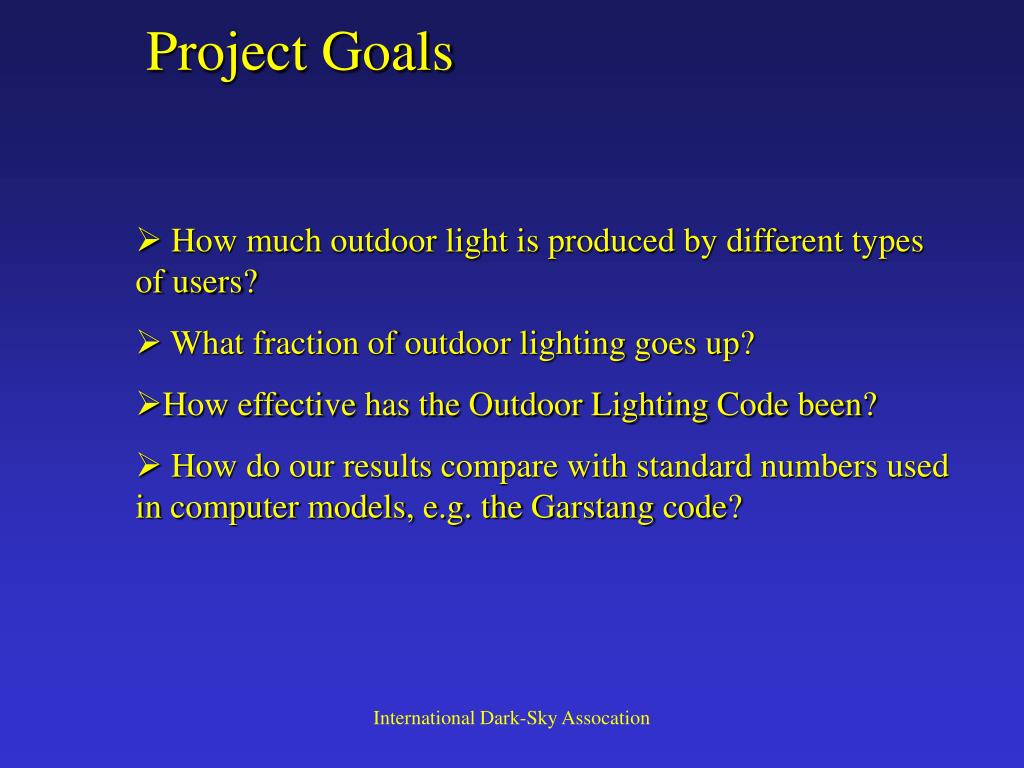 Project Goals

➢ How much outdoor light is produced by different types of users?

➢ What fraction of outdoor lighting goes up?

➢How effective has the Outdoor Lighting Code been?

➢ How do our results compare with standard numbers used in computer models, e.g. the Garstang code?

International Dark-Sky Assocation